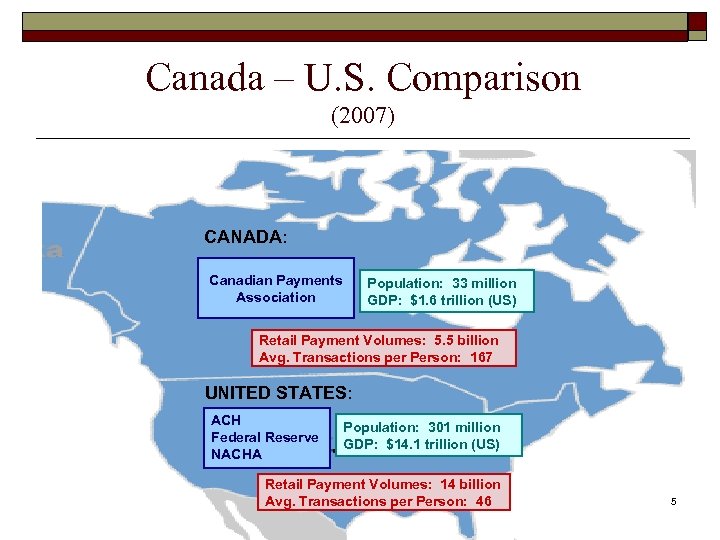 Canada – U.S. Comparison
(2007)

CANADA:

Canadian Payments Association

Population: 33 million
GDP: $1.6 trillion (US)

Retail Payment Volumes: 5.5 billion
Avg. Transactions per Person: 167

UNITED STATES:

ACH
Federal Reserve
NACHA

Population: 301 million
GDP: $14.1 trillion (US)

Retail Payment Volumes: 14 billion
Avg. Transactions per Person: 46

5